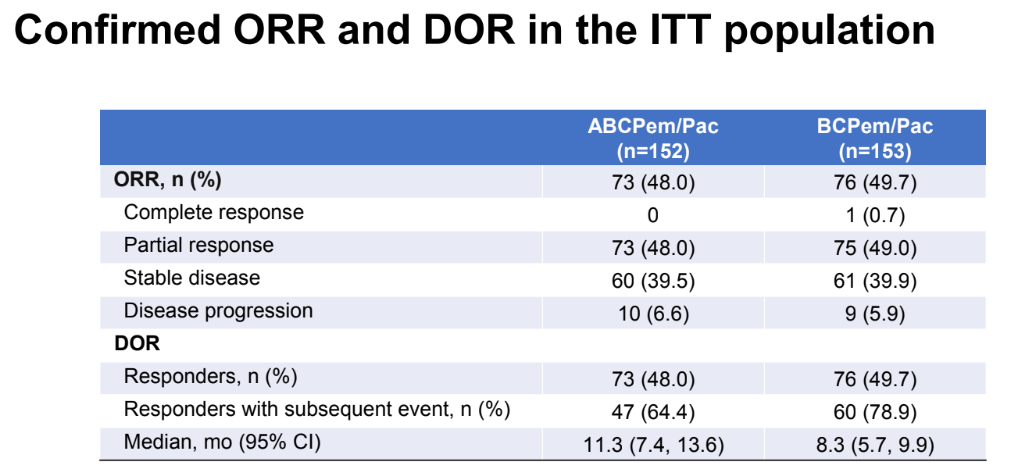 Confirmed ORR and DOR in the ITT population

| | ABCPem/Pac (n=152) | BCPem/Pac (n=153) |
|---|---|---|
| ORR, n (%) | 73 (48.0) | 76 (49.7) |
| Complete response | 0 | 1 (0.7) |
| Partial response | 73 (48.0) | 75 (49.0) |
| Stable disease | 60 (39.5) | 61 (39.9) |
| Disease progression | 10 (6.6) | 9 (5.9) |
| DOR | | |
| Responders, n (%) | 73 (48.0) | 76 (49.7) |
| Responders with subsequent event, n (%) | 47 (64.4) | 60 (78.9) |
| Median, mo (95% CI) | 11.3 (7.4, 13.6) | 8.3 (5.7, 9.9) |